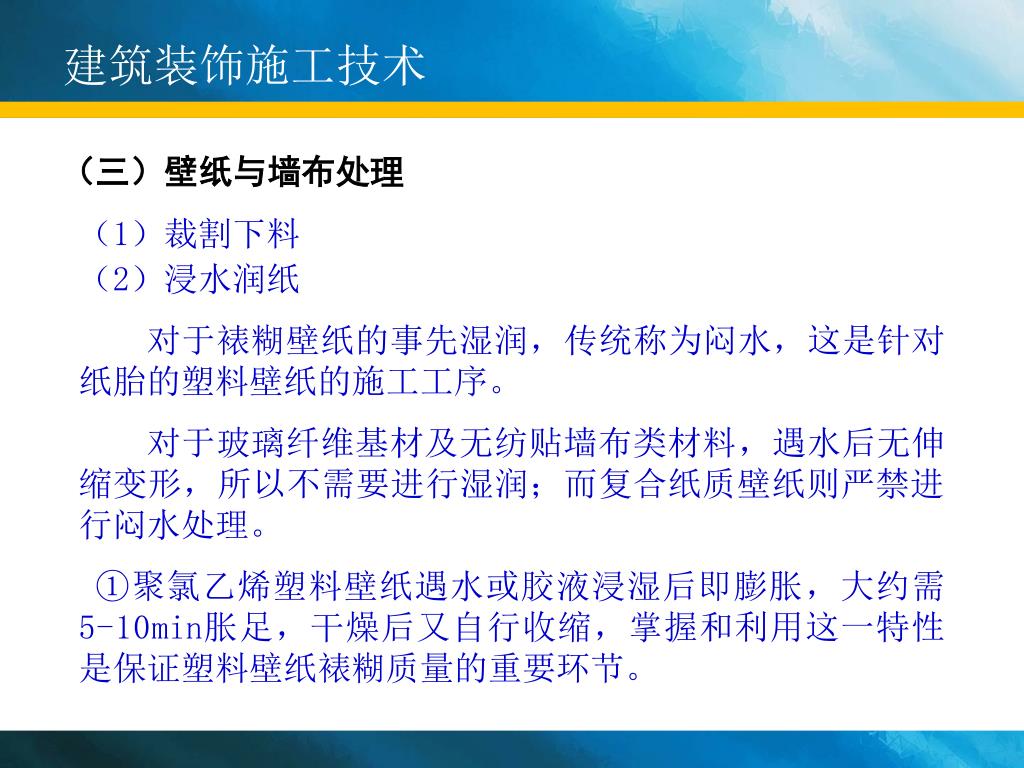 建筑装饰施工技术

（三）壁纸与墙布处理

（1）裁割下料
（2）浸水润纸

对于裱糊壁纸的事先湿润，传统称为闷水，这是针对纸胎的塑料壁纸的施工工序。

对于玻璃纤维基材及无纺贴墙布类材料，遇水后无伸缩变形，所以不需要进行湿润；而复合纸质壁纸则严禁进行闷水处理。

①聚氯乙烯塑料壁纸遇水或胶液浸湿后即膨胀，大约需5-10min胀足，干燥后又自行收缩，掌握和利用这一特性是保证塑料壁纸裱糊质量的重要环节。